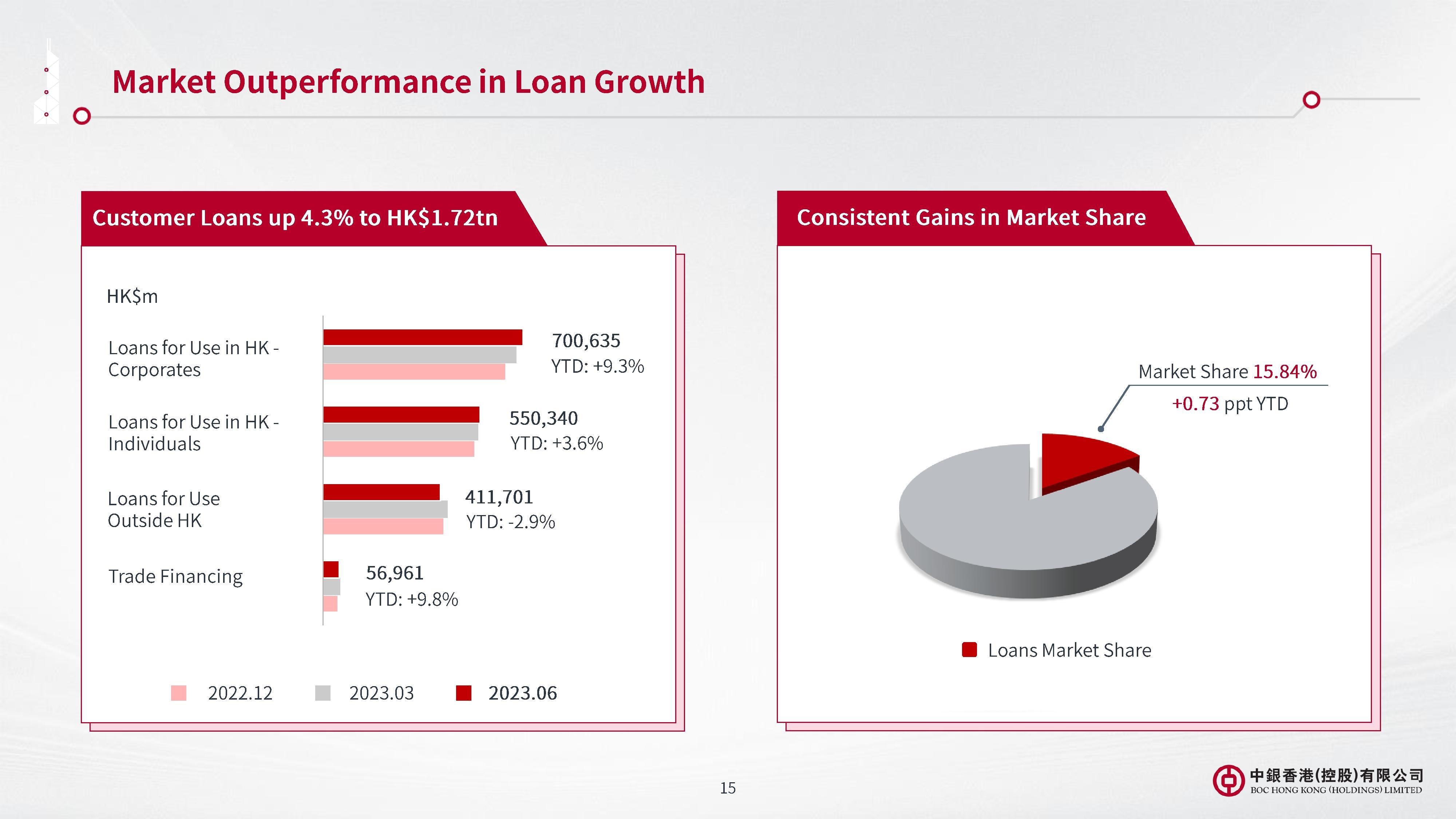 Market Outperformance in Loan Growth

Customer Loans up 4.3% to HK$1.72tn

HK$m

Loans for Use in HK - Corporates

700,635
YTD: +9.3%

Loans for Use in HK - Individuals

550,340
YTD: +3.6%

Loans for Use Outside HK

411,701
YTD: -2.9%

Trade Financing

56,961
YTD: +9.8%

2022.12 2023.03 2023.06

Consistent Gains in Market Share

Market Share 15.84%
+0.73 ppt YTD

Loans Market Share

15

中銀香港(控股)有限公司
BOC HONG KONG (HOLDINGS) LIMITED